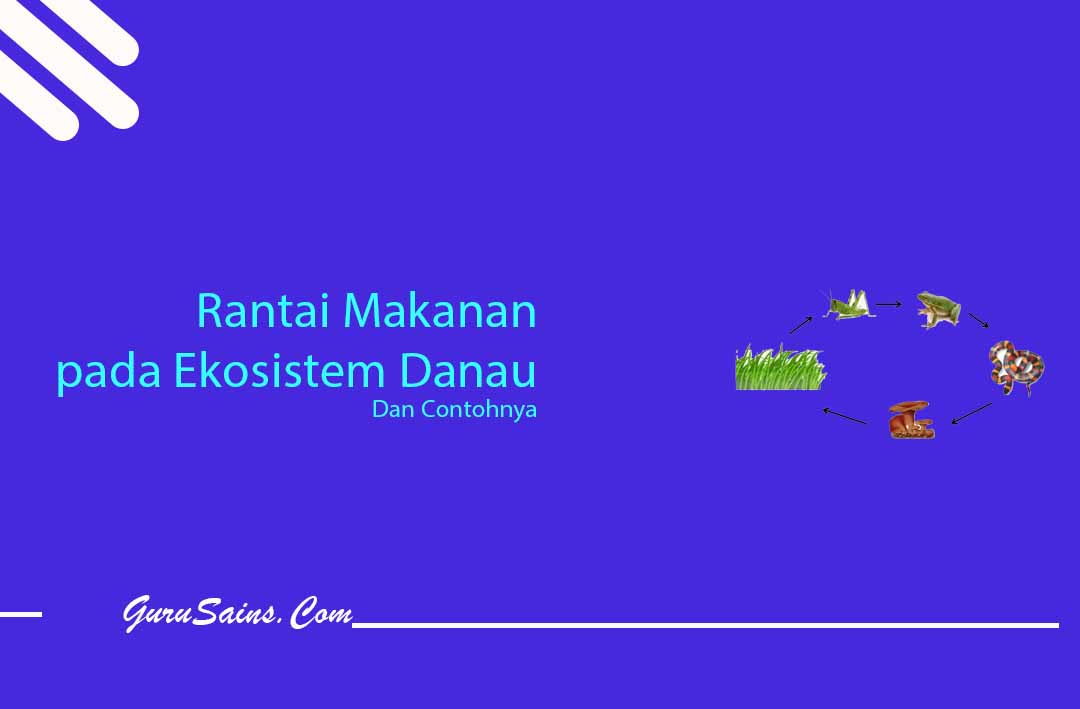 Rantai Makanan
pada Ekosistem Danau
Dan Contohnya

GuruSains.Com